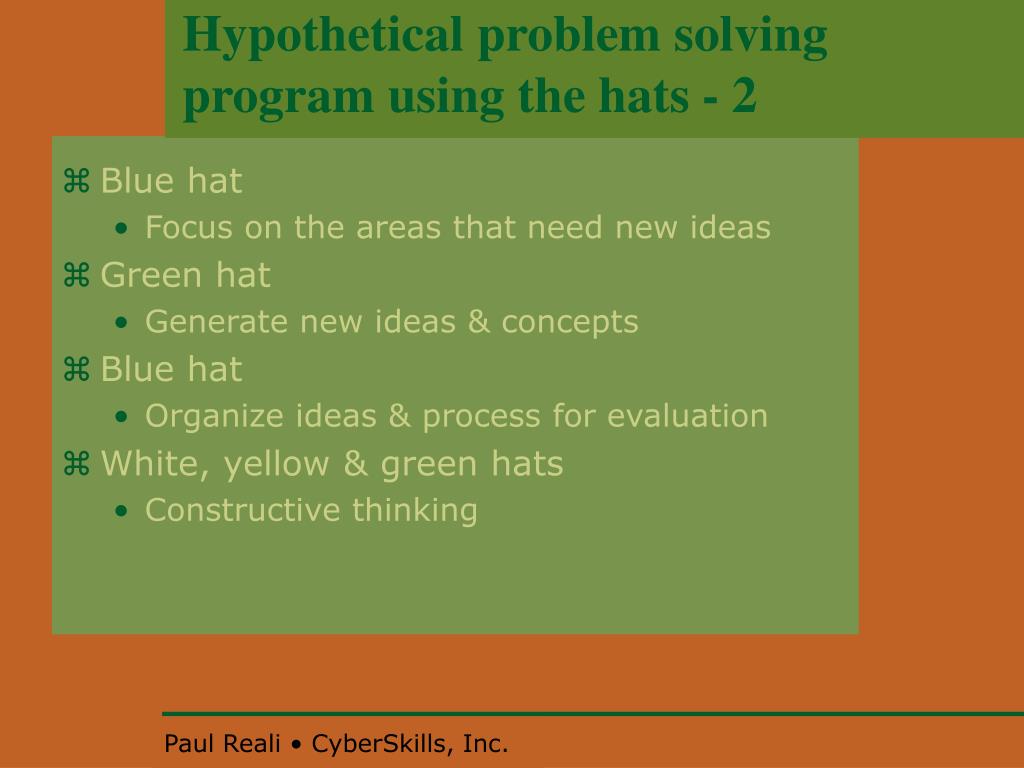 Hypothetical problem solving program using the hats - 2

⌘ Blue hat
• Focus on the areas that need new ideas
⌘ Green hat
• Generate new ideas & concepts
⌘ Blue hat
• Organize ideas & process for evaluation
⌘ White, yellow & green hats
• Constructive thinking

Paul Reali • CyberSkills, Inc.